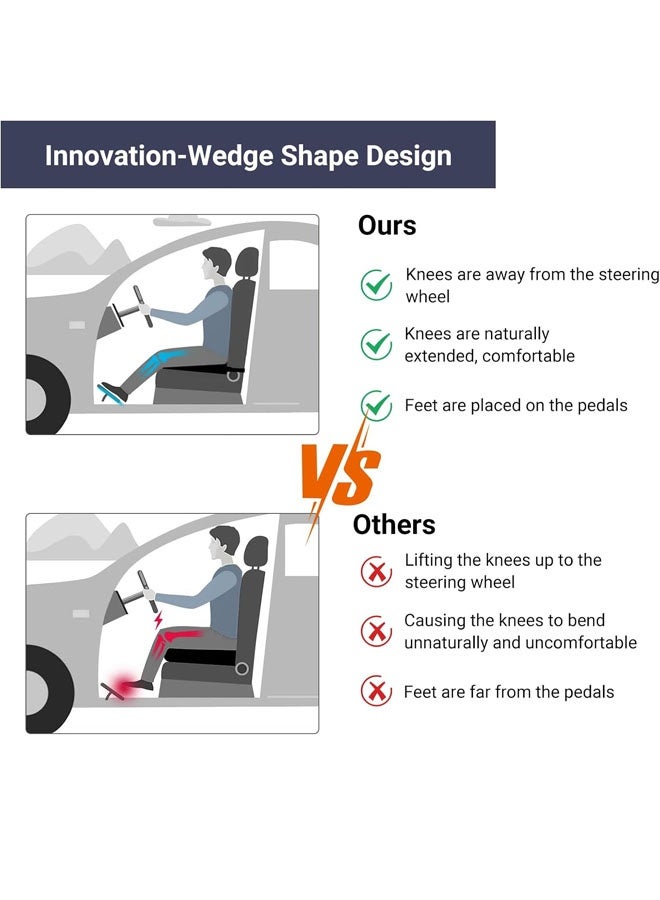 Innovation-Wedge Shape Design

Ours

Knees are away from the steering wheel

Knees are naturally extended, comfortable

Feet are placed on the pedals

VS

Others

Lifting the knees up to the steering wheel

Causing the knees to bend unnaturally and uncomfortable

Feet are far from the pedals